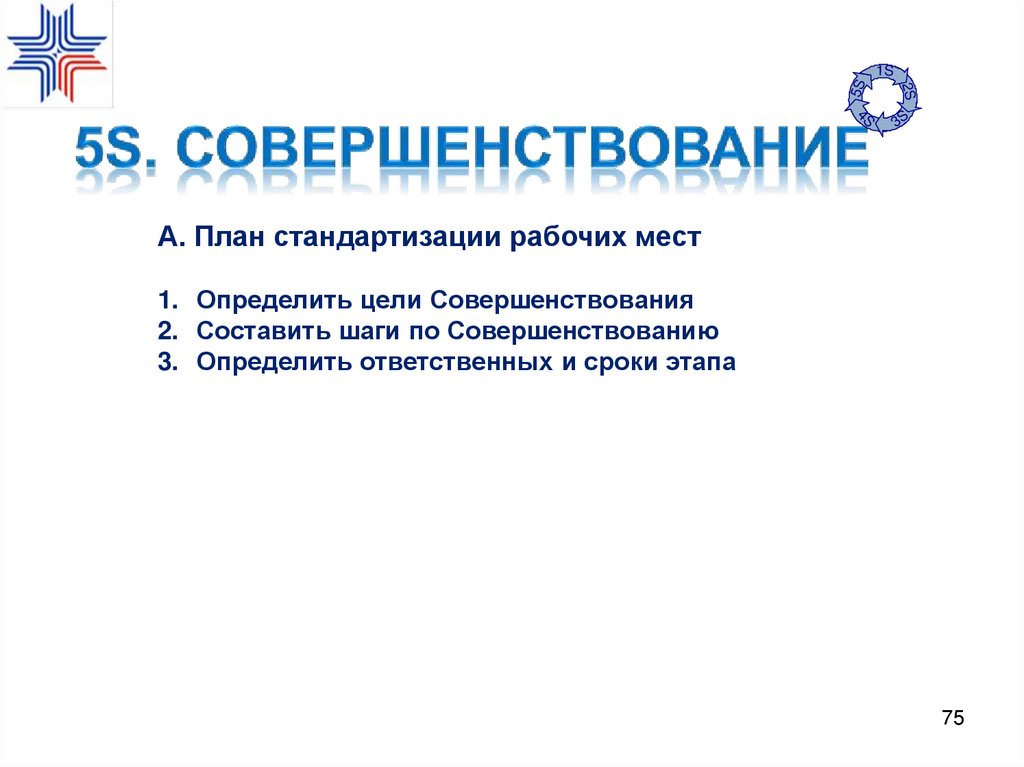 1S
2S
3S
4S
5S

5S. СОВЕРШЕНСТВОВАНИЕ

А. План стандартизации рабочих мест

1. Определить цели Совершенствования
2. Составить шаги по Совершенствованию
3. Определить ответственных и сроки этапа

75